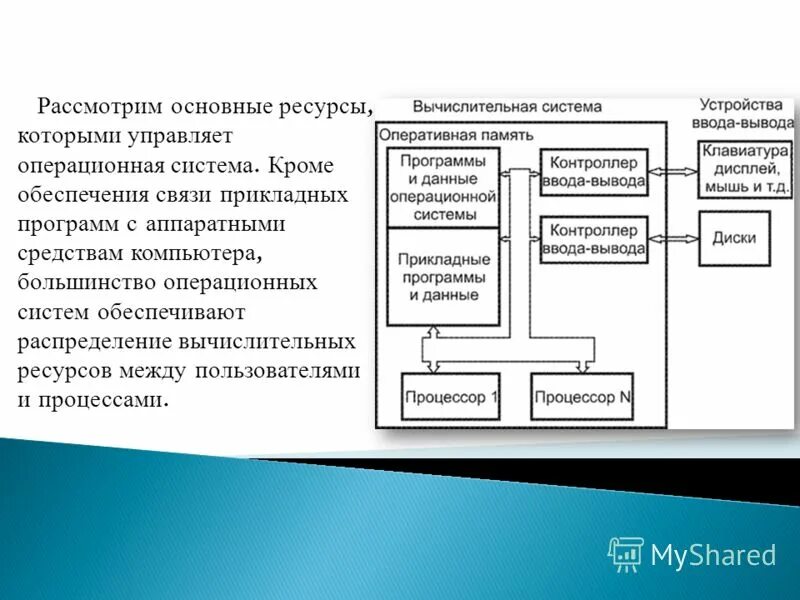 Рассмотрим основные ресурсы, которыми управляет операционная система. Кроме обеспечения связи прикладных программ с аппаратными средствам компьютера, большинство операционных систем обеспечивают распределение вычислительных ресурсов между пользователями и процессами.

Вычислительная система

Устройства ввода-вывода

Оперативная память

Программы и данные операционной системы

Прикладные программы и данные

Контроллер ввода-вывода

Контроллер ввода-вывода

Клавиатура дисплей, мышь и т.д.

Диски

Процессор 1

Процессор N

MyShared